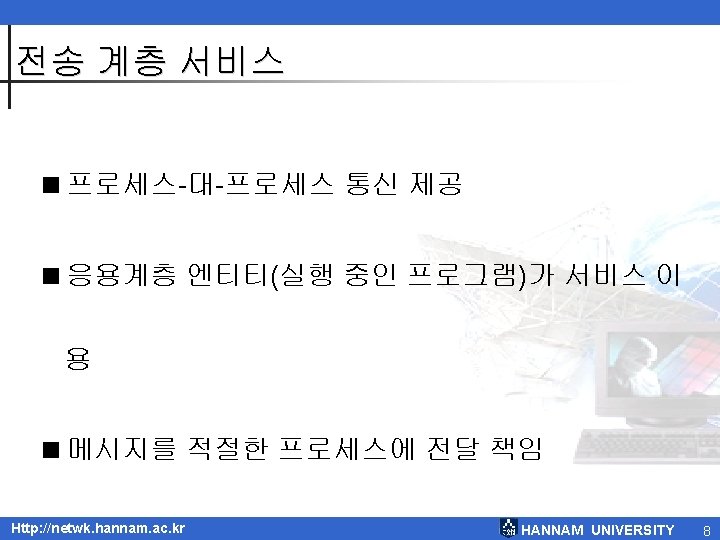 전송 계층 서비스

■ 프로세스-대-프로세스 통신 제공

■ 응용계층 엔티티(실행 중인 프로그램)가 서비스 이용

■ 메시지를 적절한 프로세스에 전달 책임

Http://netwk.hannam.ac.kr

HANNAM UNIVERSITY 8